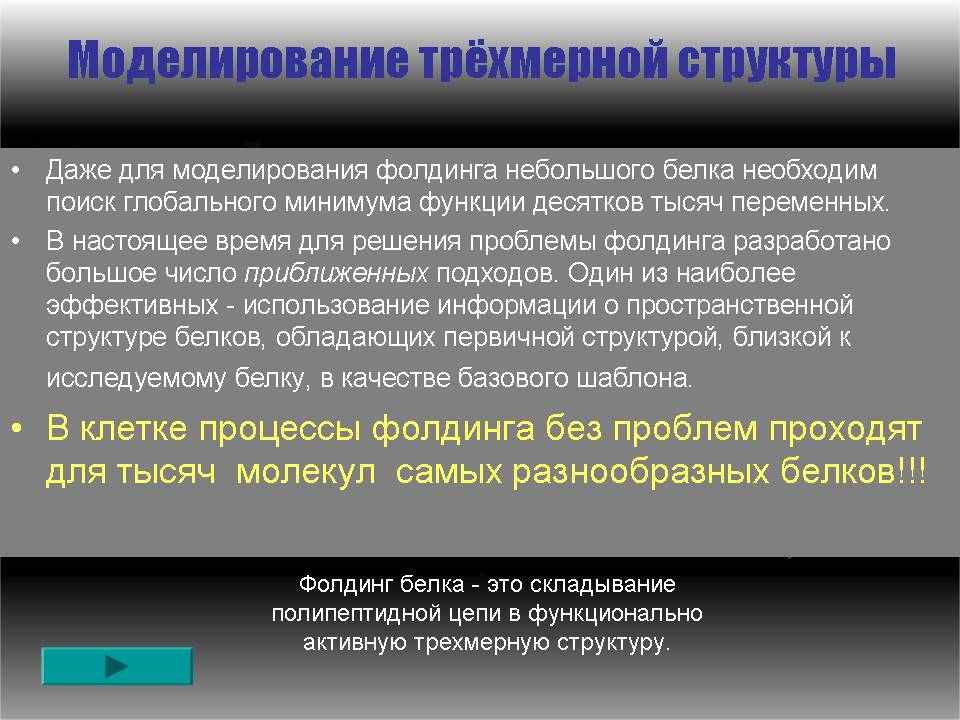 Моделирование трёхмерной структуры

• Даже для моделирования фолдинга небольшого белка необходим поиск глобального минимума функции десятков тысяч переменных.

• В настоящее время для решения проблемы фолдинга разработано большое число приближенных подходов. Один из наиболее эффективных - использование информации о пространственной структуре белков, обладающих первичной структурой, близкой к исследуемому белку, в качестве базового шаблона.

• В клетке процессы фолдинга без проблем проходят для тысяч молекул самых разнообразных белков!!!

Фолдинг белка - это складывание полипептидной цепи в функционально активную трехмерную структуру.